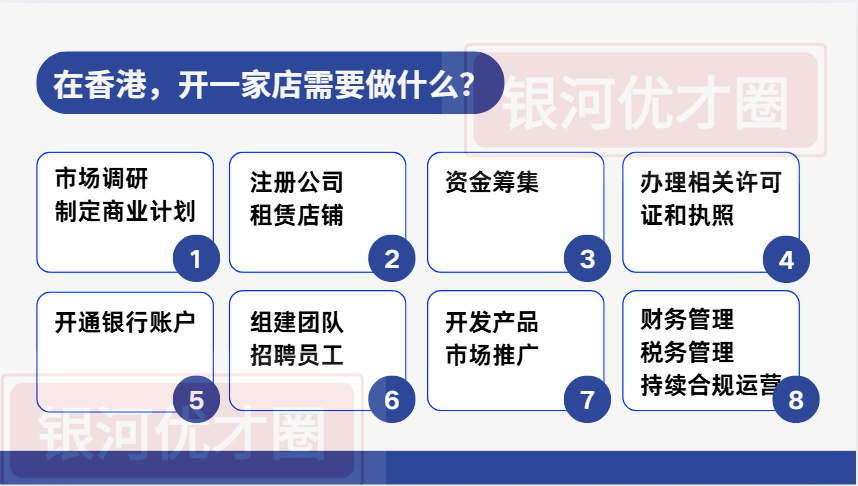 在香港，开一家店需要做什么？

银河优才圈

市场调研
制定商业计划
1

注册公司
租赁店铺
2

资金筹集
3

办理相关许可证和执照
4

开通银行账户
5

组建团队
招聘员工
6

开发产品
市场推广
7

财务管理
税务管理
持续合规运营
8

银河优才圈